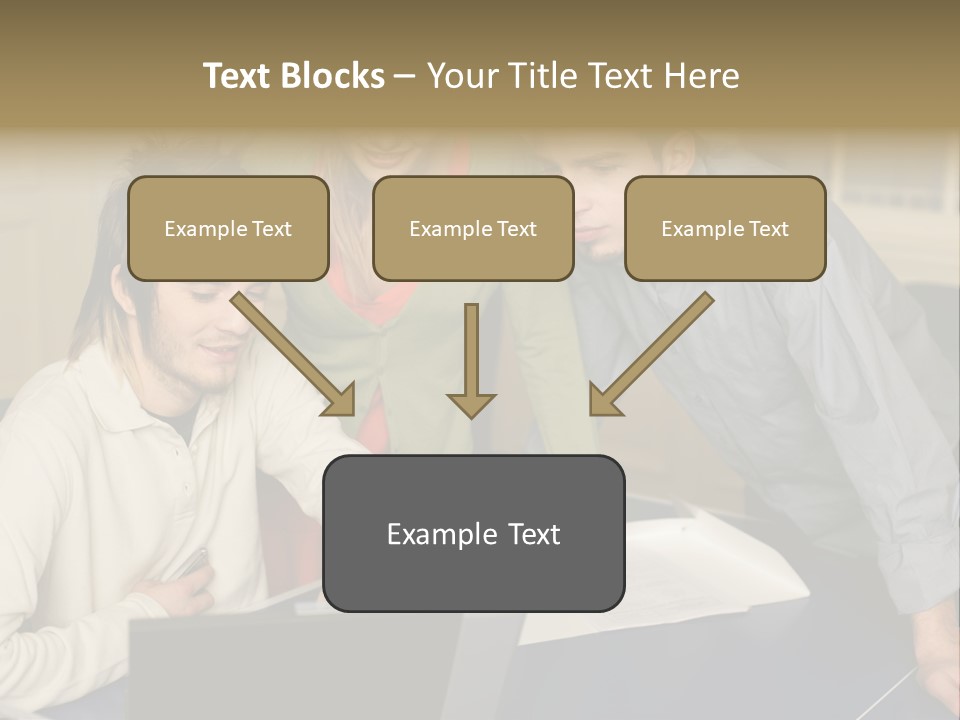 Text Blocks – Your Title Text Here

Example Text

Example Text

Example Text

Example Text